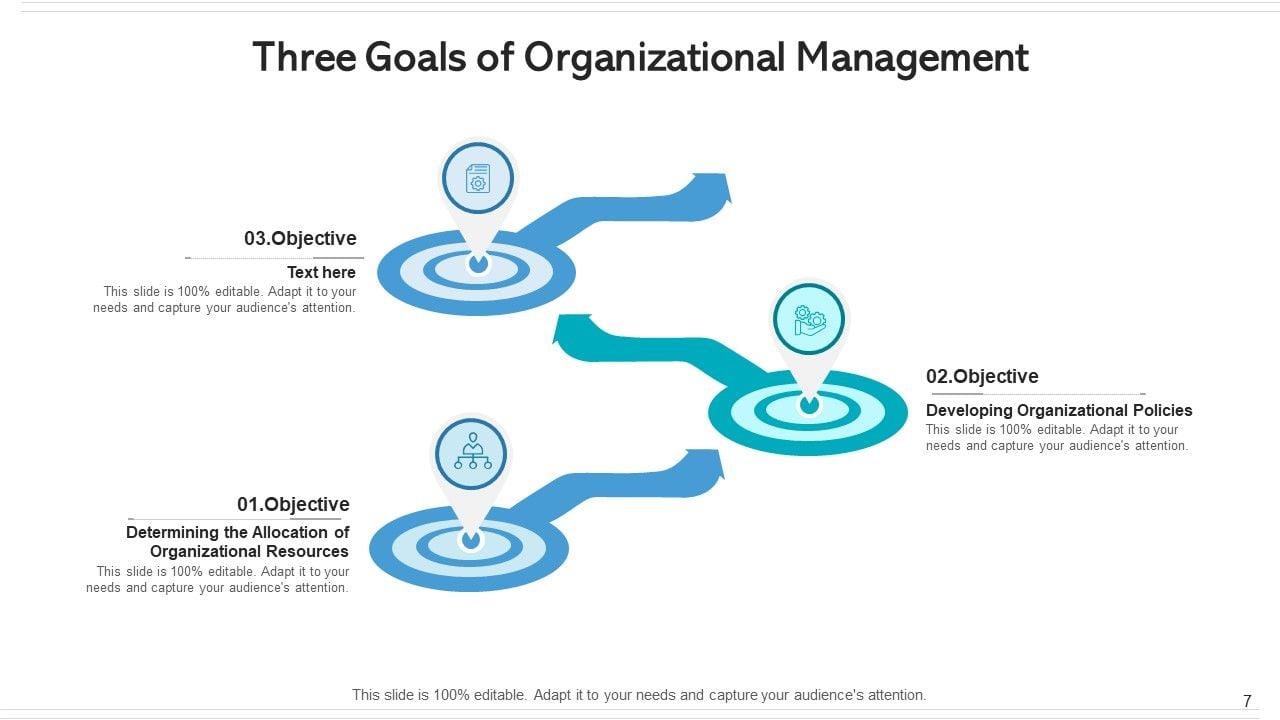 Three Goals of Organizational Management

03.Objective

Text here

This slide is 100% editable. Adapt it to your needs and capture your audience's attention.

02.Objective

Developing Organizational Policies

This slide is 100% editable. Adapt it to your needs and capture your audience's attention.

01.Objective

Determining the Allocation of Organizational Resources

This slide is 100% editable. Adapt it to your needs and capture your audience's attention.

This slide is 100% editable. Adapt it to your needs and capture your audience's attention.

7